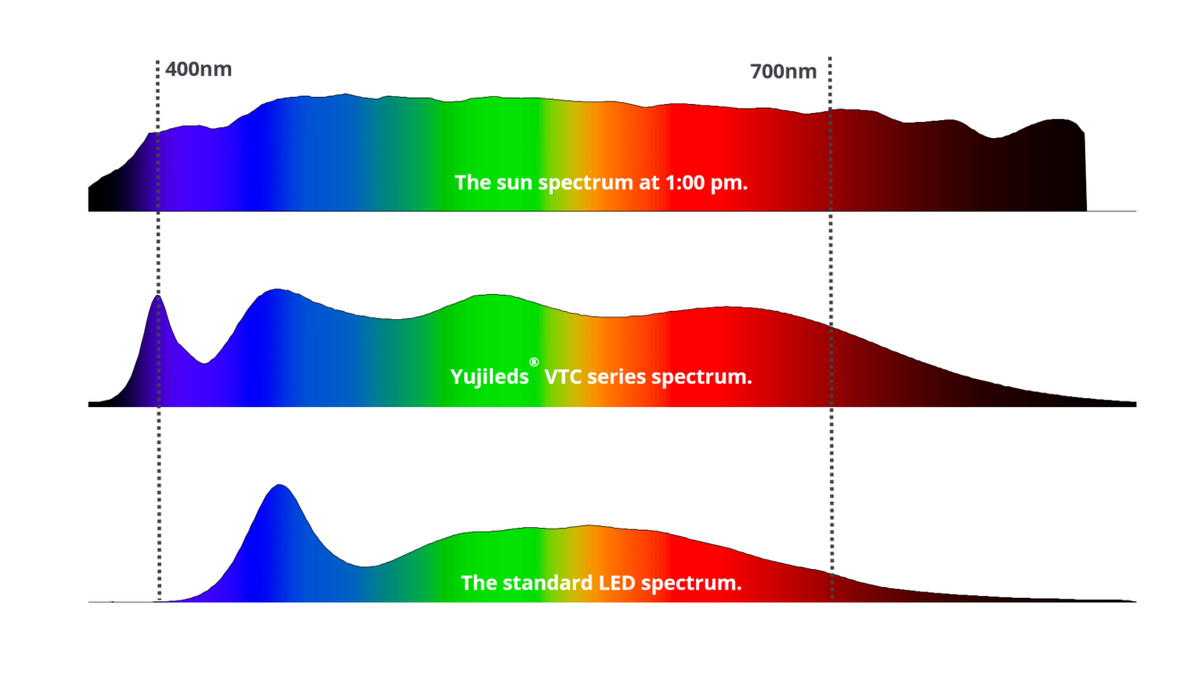 400nm

700nm

The sun spectrum at 1:00 pm.

Yujileds® VTC series spectrum.

The standard LED spectrum.